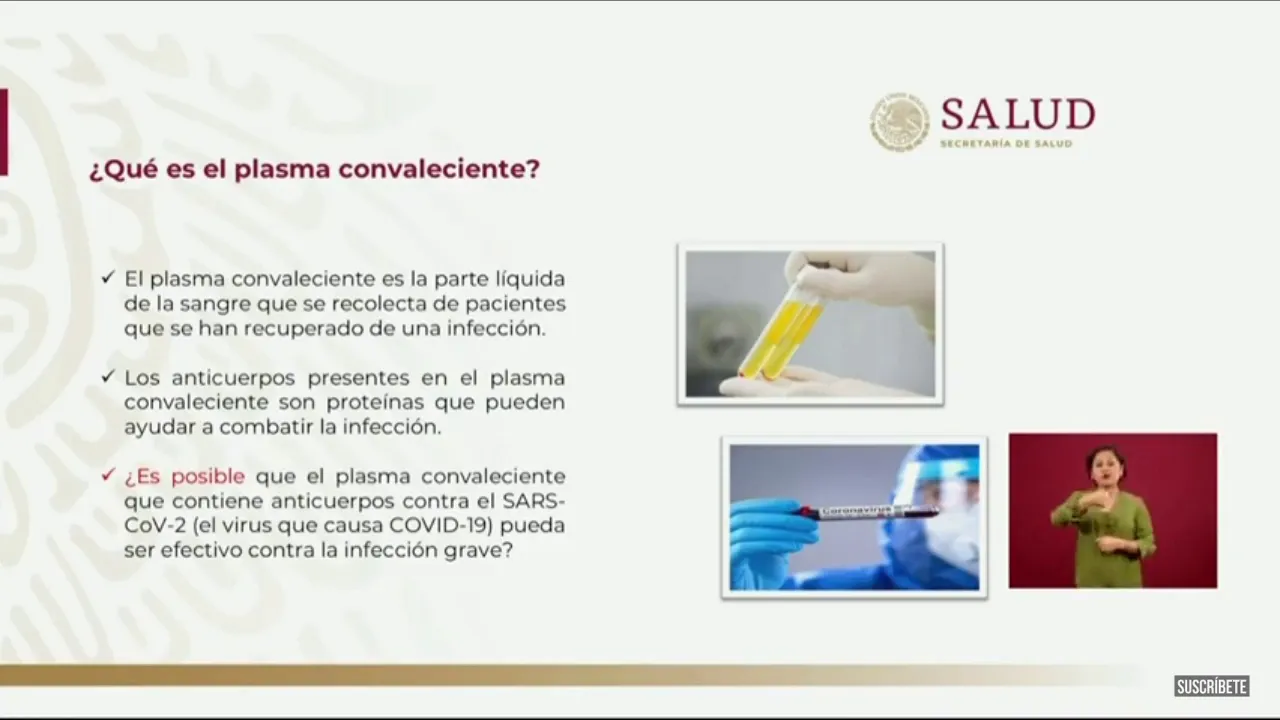 SALUD
SECRETARÍA DE SALUD

¿Qué es el plasma convaleciente?

✓ El plasma convaleciente es la parte líquida de la sangre que se recolecta de pacientes que se han recuperado de una infección.

✓ Los anticuerpos presentes en el plasma convaleciente son proteínas que pueden ayudar a combatir la infección.

✓ ¿Es posible que el plasma convaleciente que contiene anticuerpos contra el SARS-CoV-2 (el virus que causa COVID-19) pueda ser efectivo contra la infección grave?

Coronavirus

SUSCRÍBETE